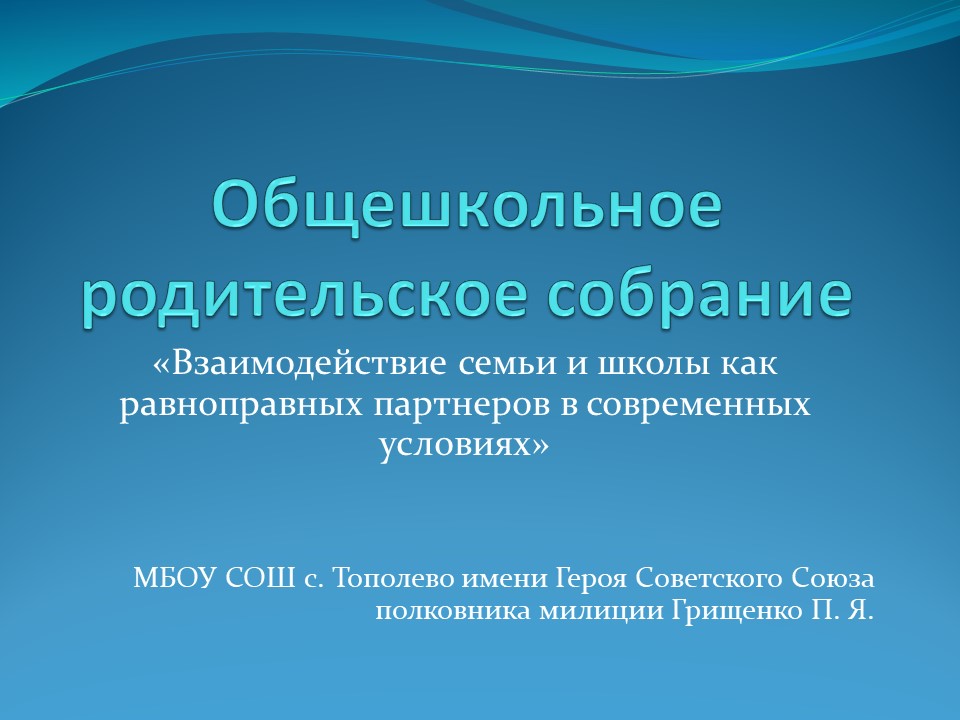 Общешкольное родительское собрание

«Взаимодействие семьи и школы как равноправных партнеров в современных условиях»

МБОУ СОШ с. Тополево имени Героя Советского Союза полковника милиции Грищенко П. Я.